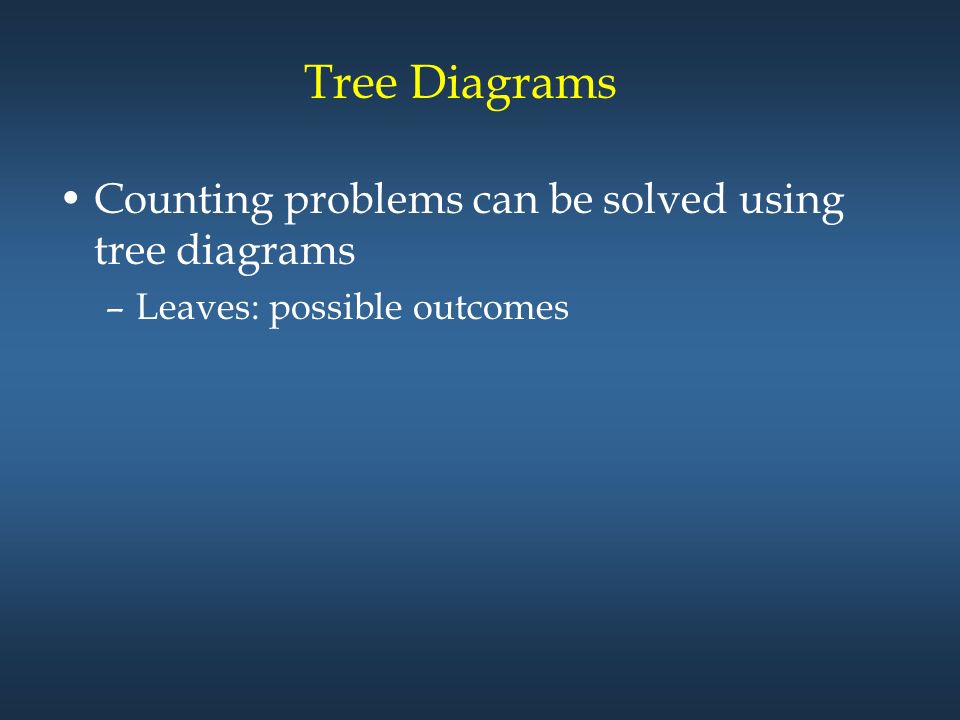 Tree Diagrams

• Counting problems can be solved using tree diagrams

– Leaves: possible outcomes